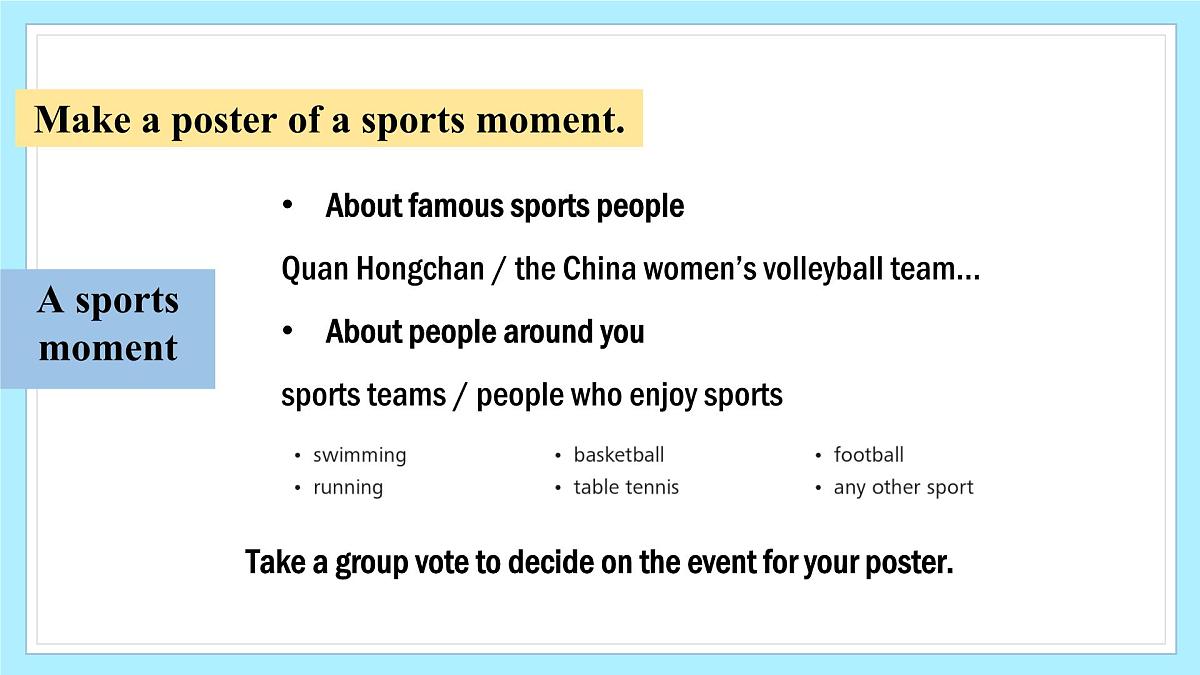 Make a poster of a sports moment.

A sports moment

• About famous sports people

Quan Hongchan / the China women's volleyball team...

• About people around you

sports teams / people who enjoy sports

• swimming
• running

• basketball
• table tennis

• football
• any other sport

Take a group vote to decide on the event for your poster.